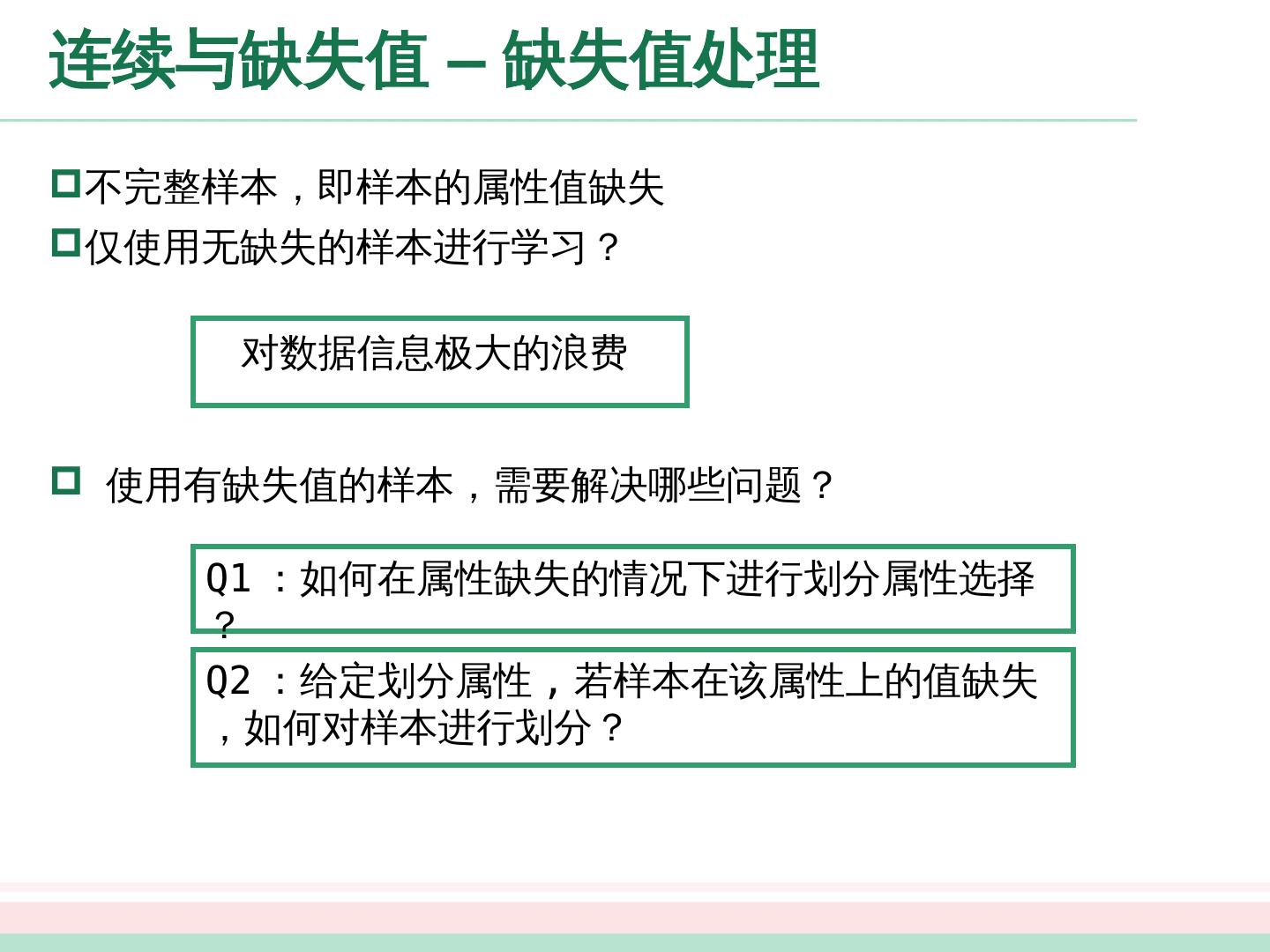 连续与缺失值 – 缺失值处理

不完整样本，即样本的属性值缺失

仅使用无缺失的样本进行学习？

对数据信息极大的浪费

使用有缺失值的样本，需要解决哪些问题？

Q1 ：如何在属性缺失的情况下进行划分属性选择？

Q2 ：给定划分属性，若样本在该属性上的值缺失，如何对样本进行划分？